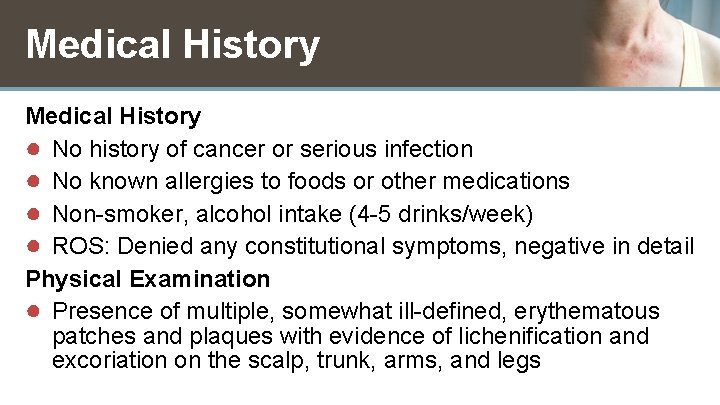 Medical History

Medical History

- No history of cancer or serious infection
- No known allergies to foods or other medications
- Non-smoker, alcohol intake (4-5 drinks/week)
- ROS: Denied any constitutional symptoms, negative in detail

Physical Examination

- Presence of multiple, somewhat ill-defined, erythematous patches and plaques with evidence of lichenification and excoriation on the scalp, trunk, arms, and legs